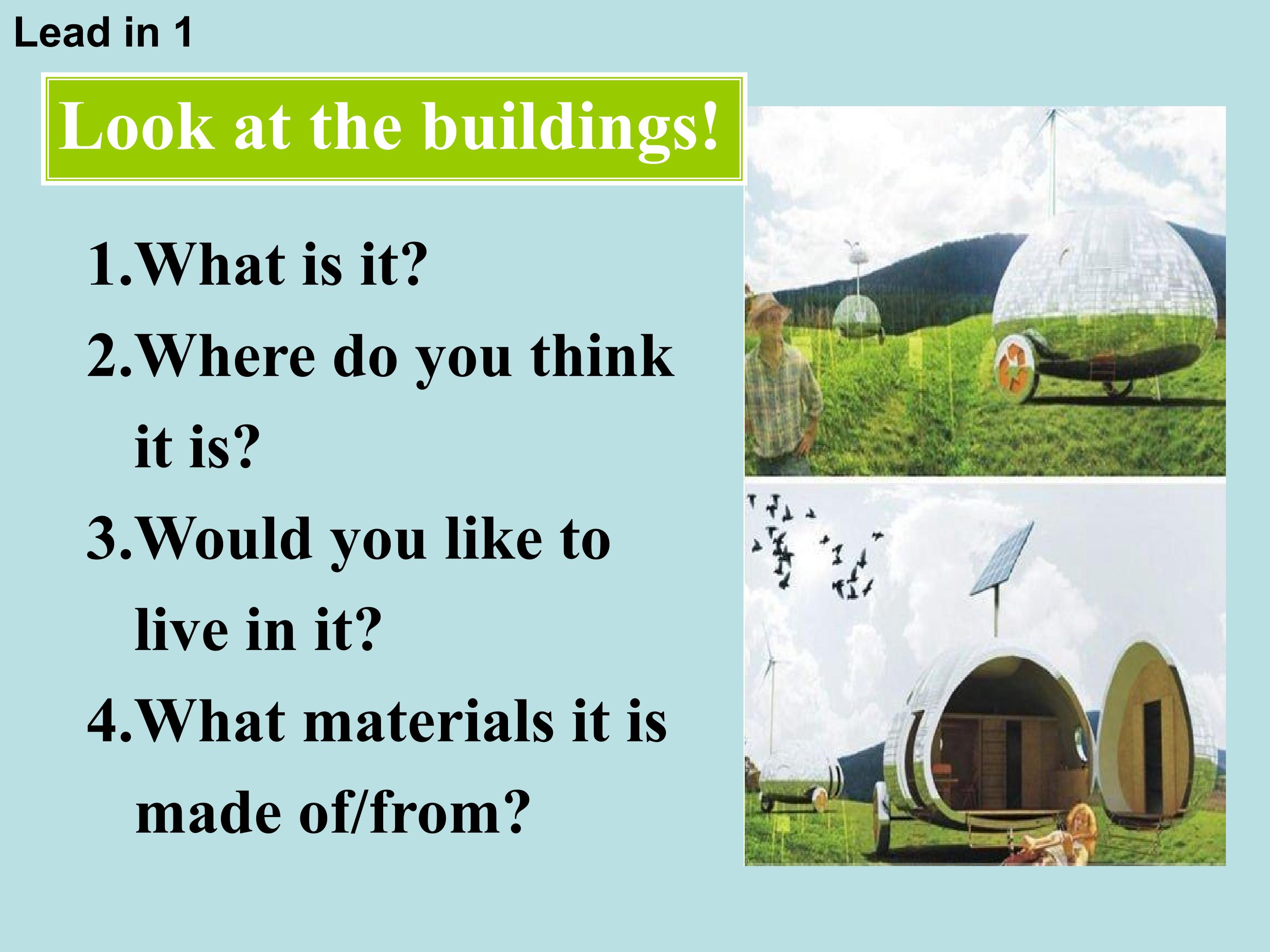 Lead in 1

Look at the buildings!

1.What is it?
2.Where do you think it is?
3.Would you like to live in it?
4.What materials it is made of/from?